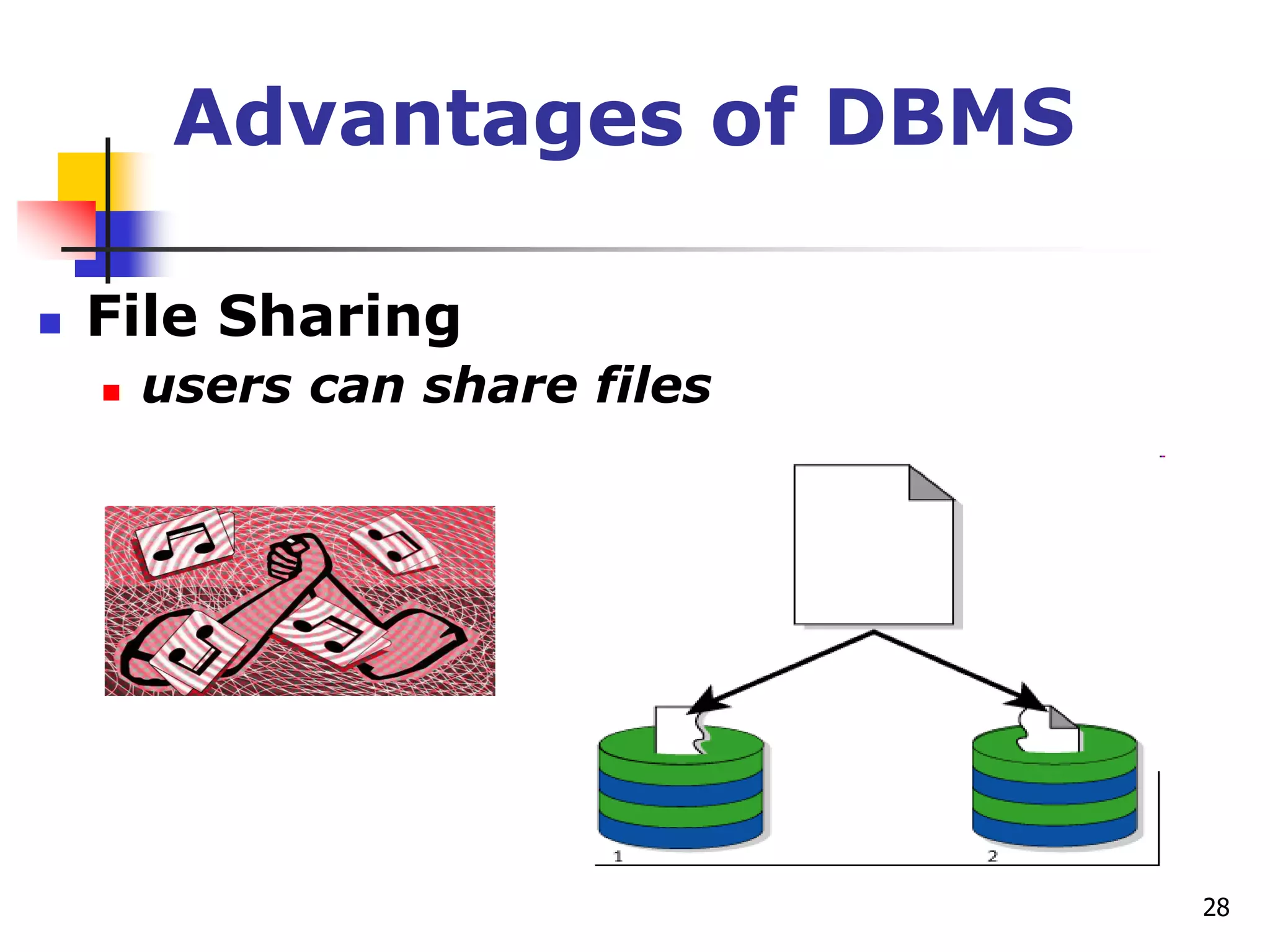 Advantages of DBMS

File Sharing

users can share files

1

2

28